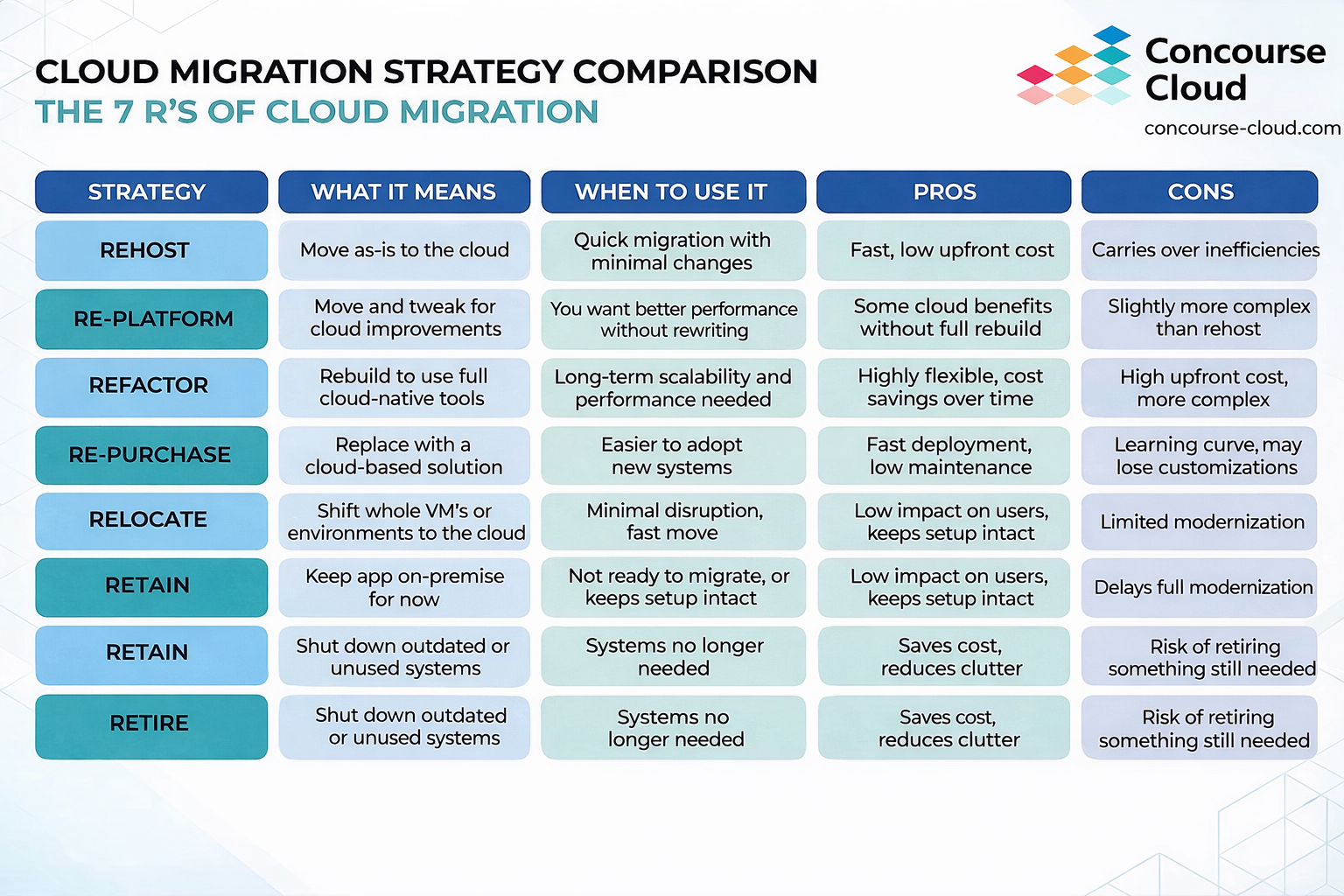 CLOUD MIGRATION STRATEGY COMPARISON
THE 7 R'S OF CLOUD MIGRATION

Concourse Cloud
concourse-cloud.com

| STRATEGY | WHAT IT MEANS | WHEN TO USE IT | PROS | CONS |
|---|---|---|---|---|
| REHOST | Move as-is to the cloud | Quick migration with minimal changes | Fast, low upfront cost | Carries over inefficiencies |
| RE-PLATFORM | Move and tweak for cloud improvements | You want better performance without rewriting | Some cloud benefits without full rebuild | Slightly more complex than rehost |
| REFACTOR | Rebuild to use full cloud-native tools | Long-term scalability and performance needed | Highly flexible, cost savings over time | High upfront cost, more complex |
| RE-PURCHASE | Replace with a cloud-based solution | Easier to adopt new systems | Fast deployment, low maintenance | Learning curve, may lose customizations |
| RELOCATE | Shift whole VM's or environments to the cloud | Minimal disruption, fast move | Low impact on users, keeps setup intact | Limited modernization |
| RETAIN | Keep app on-premise for now | Not ready to migrate, or keeps setup intact | Low impact on users, keeps setup intact | Delays full modernization |
| RETAIN | Shut down outdated or unused systems | Systems no longer needed | Saves cost, reduces clutter | Risk of retiring something still needed |
| RETIRE | Shut down outdated or unused systems | Systems no longer needed | Saves cost, reduces clutter | Risk of retiring something still needed |